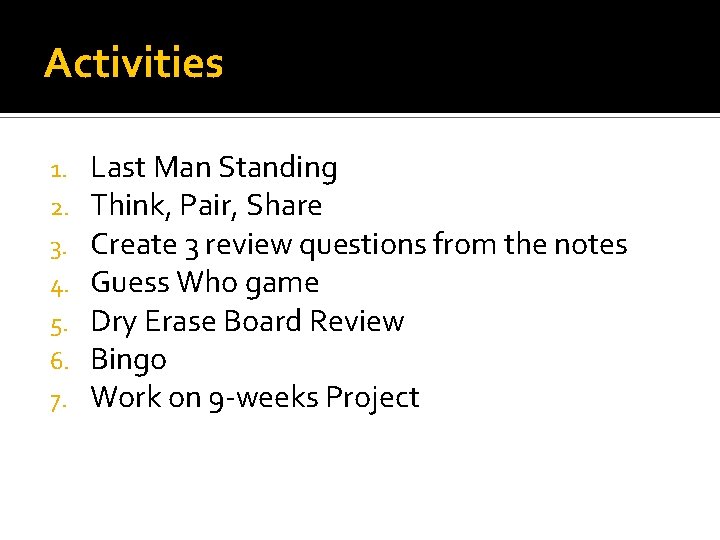 Activities

1. Last Man Standing
2. Think, Pair, Share
3. Create 3 review questions from the notes
4. Guess Who game
5. Dry Erase Board Review
6. Bingo
7. Work on 9-weeks Project